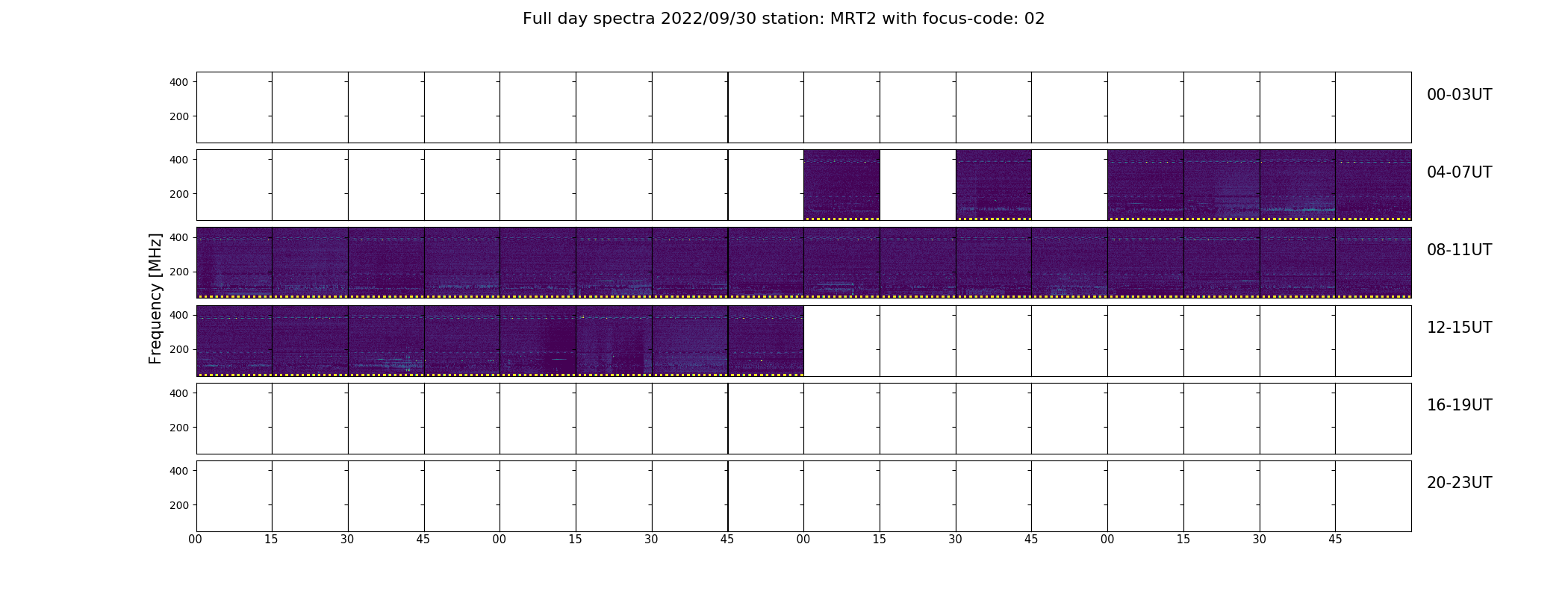 Full day spectra 2022/09/30 station: MRT2 with focus-code: 02

Frequency [MHz]

400
200
00-03UT

400
200
04-07UT

400
200
08-11UT

400
200
12-15UT

400
200
16-19UT

400
200
20-23UT

00 15 30 45 00 15 30 45 00 15 30 45 00 15 30 45